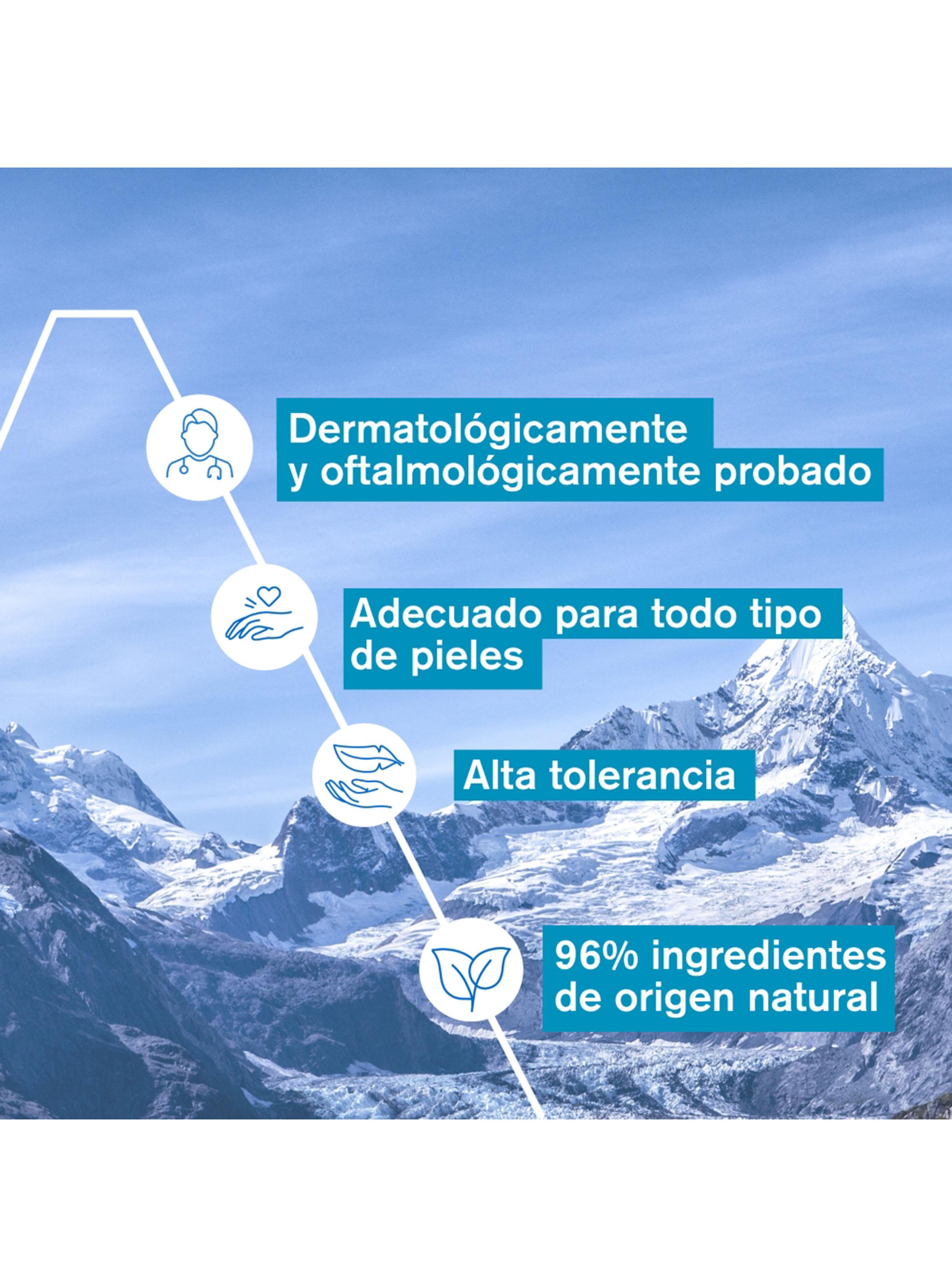 Dermatológicamente y oftalmológicamente probado

Adecuado para todo tipo de pieles

Alta tolerancia

96% ingredientes de origen natural